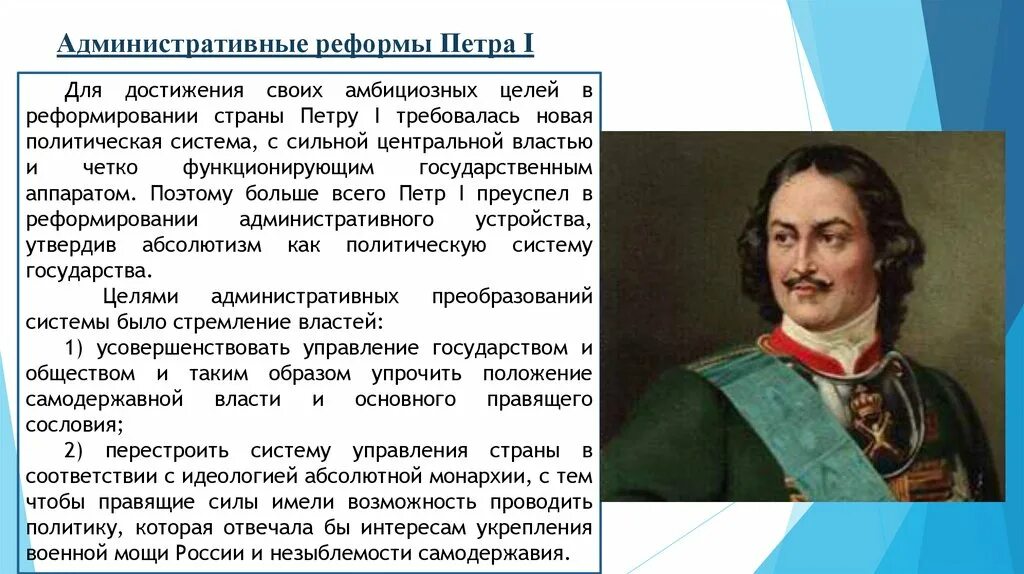 Административные реформы Петра I

Для достижения своих амбициозных целей в реформировании страны Петру I требовалась новая политическая система, с сильной центральной властью и четко функционирующим государственным аппаратом. Поэтому больше всего Петр I преуспел в реформировании административного устройства, утвердив абсолютизм как политическую систему государства.

Целями административных преобразований системы было стремление властей:

1) усовершенствовать управление государством и обществом и таким образом упрочить положение самодержавной власти и основного правящего сословия;

2) перестроить систему управления страны в соответствии с идеологией абсолютной монархии, с тем чтобы правящие силы имели возможность проводить политику, которая отвечала бы интересам укрепления военной мощи России и незыблемости самодержавия.